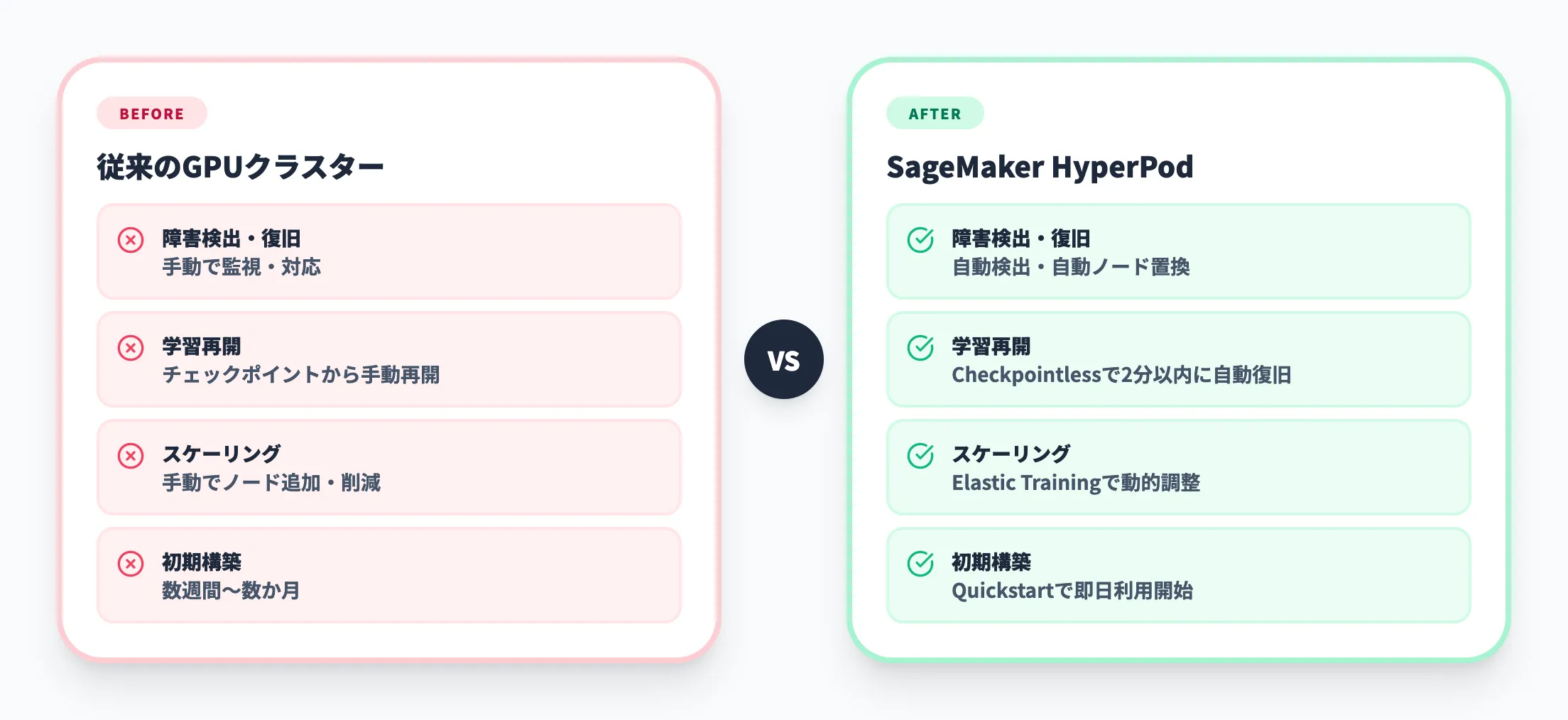 BEFORE

従来のGPUクラスター

障害検出・復旧
手動で監視・対応

学習再開
チェックポイントから手動再開

スケーリング
手動でノード追加・削減

初期構築
数週間〜数か月

VS

AFTER

SageMaker HyperPod

障害検出・復旧
自動検出・自動ノード置換

学習再開
Checkpointlessで2分以内に自動復旧

スケーリング
Elastic Trainingで動的調整

初期構築
Quickstartで即日利用開始